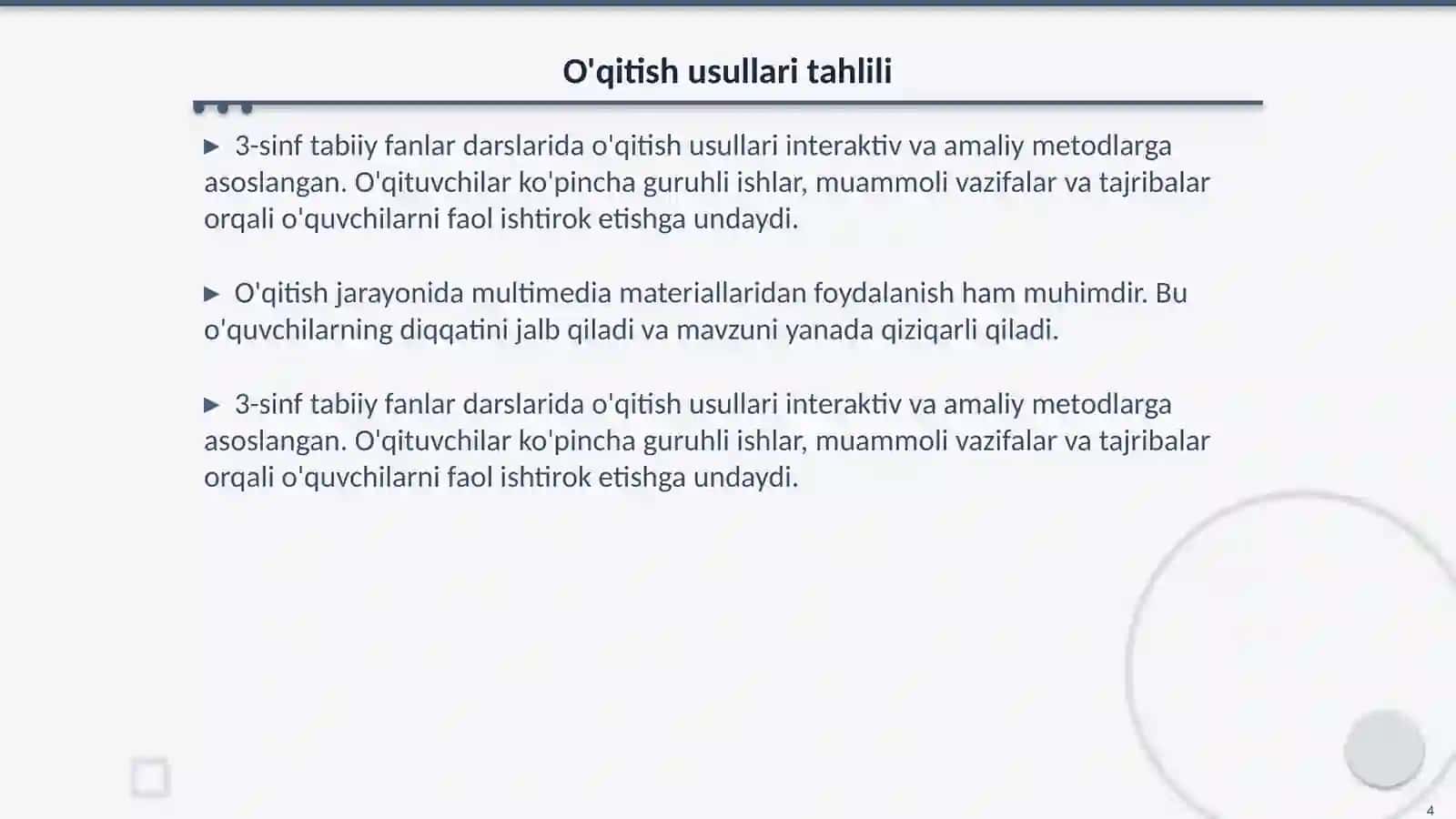 O'qitish usullari tahlili

▶ 3-sinf tabiiy fanlar darslarida o'qitish usullari interaktiv va amaliy metodlarga asoslangan. O'qituvchilar ko'pincha guruhli ishlar, muammoli vazifalar va tajribalar orqali o'quvchilarni faol ishtirok etishga undaydi.

▶ O'qitish jarayonida multimedia materiallaridan foydalanish ham muhimdir. Bu o'quvchilarning diqqatini jalb qiladi va mavzuni yanada qiziqarli qiladi.

▶ 3-sinf tabiiy fanlar darslarida o'qitish usullari interaktiv va amaliy metodlarga asoslangan. O'qituvchilar ko'pincha guruhli ishlar, muammoli vazifalar va tajribalar orqali o'quvchilarni faol ishtirok etishga undaydi.

4